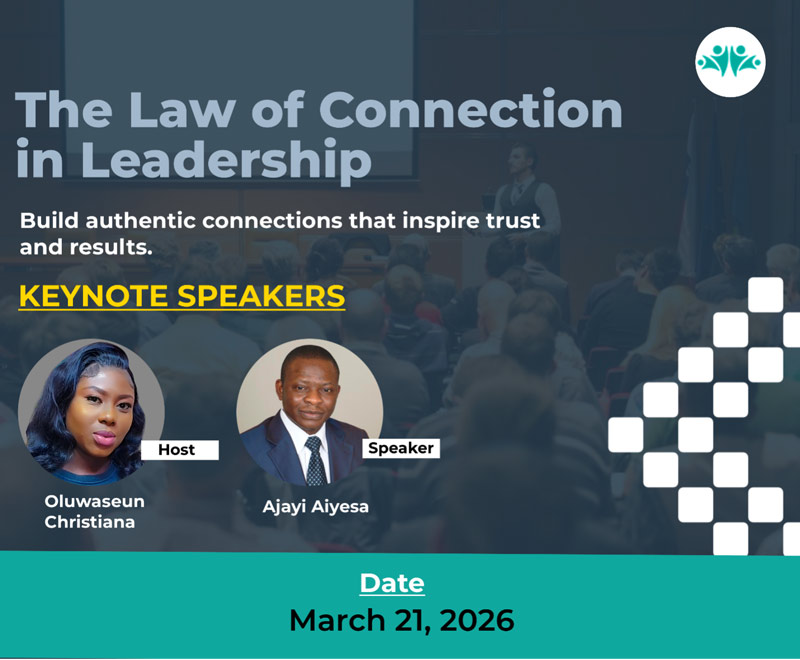 The Law of Connection in Leadership

Build authentic connections that inspire trust and results.

KEYNOTE SPEAKERS

Host
Oluwaseun Christiana

Speaker
Ajayi Aiyesa

Date
March 21, 2026